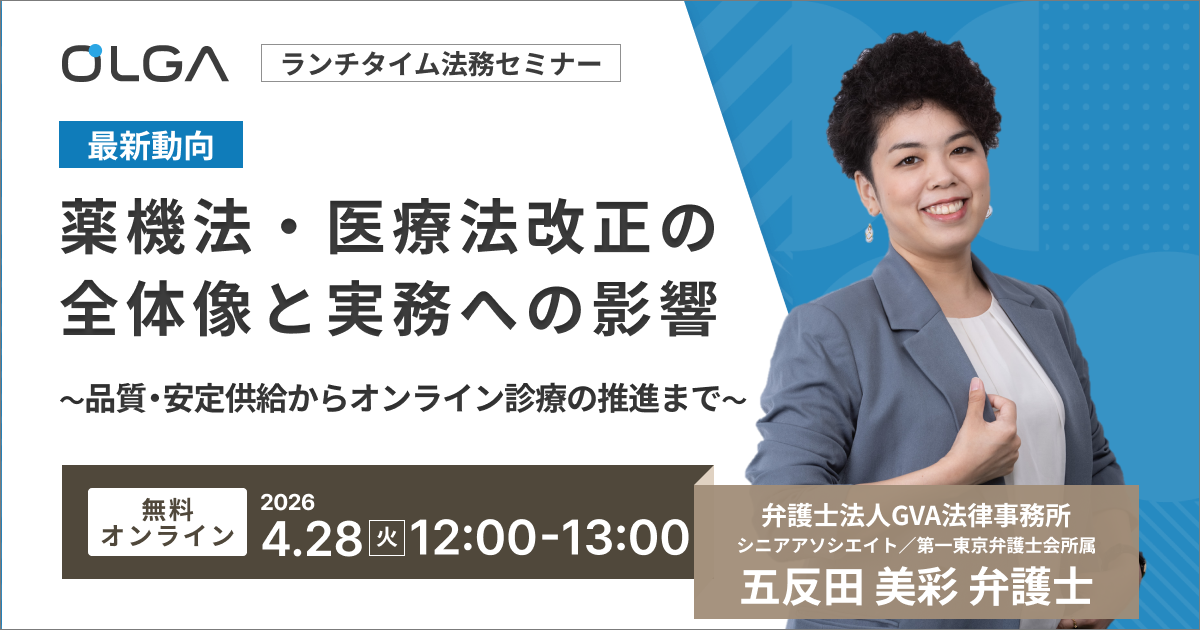 OLGA

ランチタイム法務セミナー

最新動向

薬機法・医療法改正の全体像と実務への影響

〜品質・安定供給からオンライン診療の推進まで〜

無料
オンライン

2026
4.28 火 12:00-13:00

弁護士法人GVA法律事務所
シニアアソシエイト／第一東京弁護士会所属
五反田 美彩 弁護士